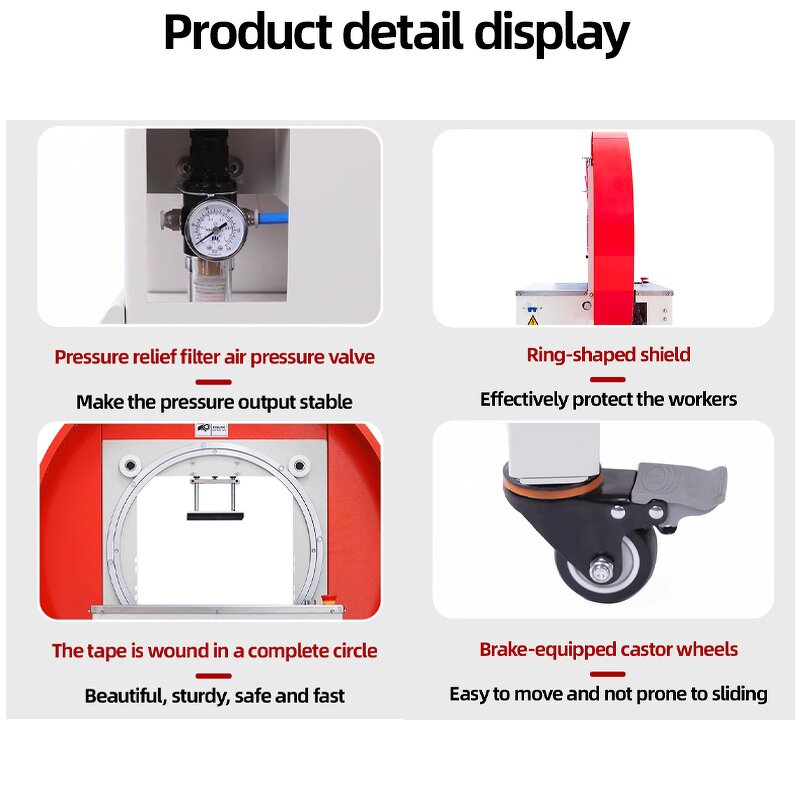 Product detail display

Pressure relief filter air pressure valve

Make the pressure output stable

Ring-shaped shield

Effectively protect the workers

The tape is wound in a complete circle

Beautiful, sturdy, safe and fast

Brake-equipped castor wheels

Easy to move and not prone to sliding